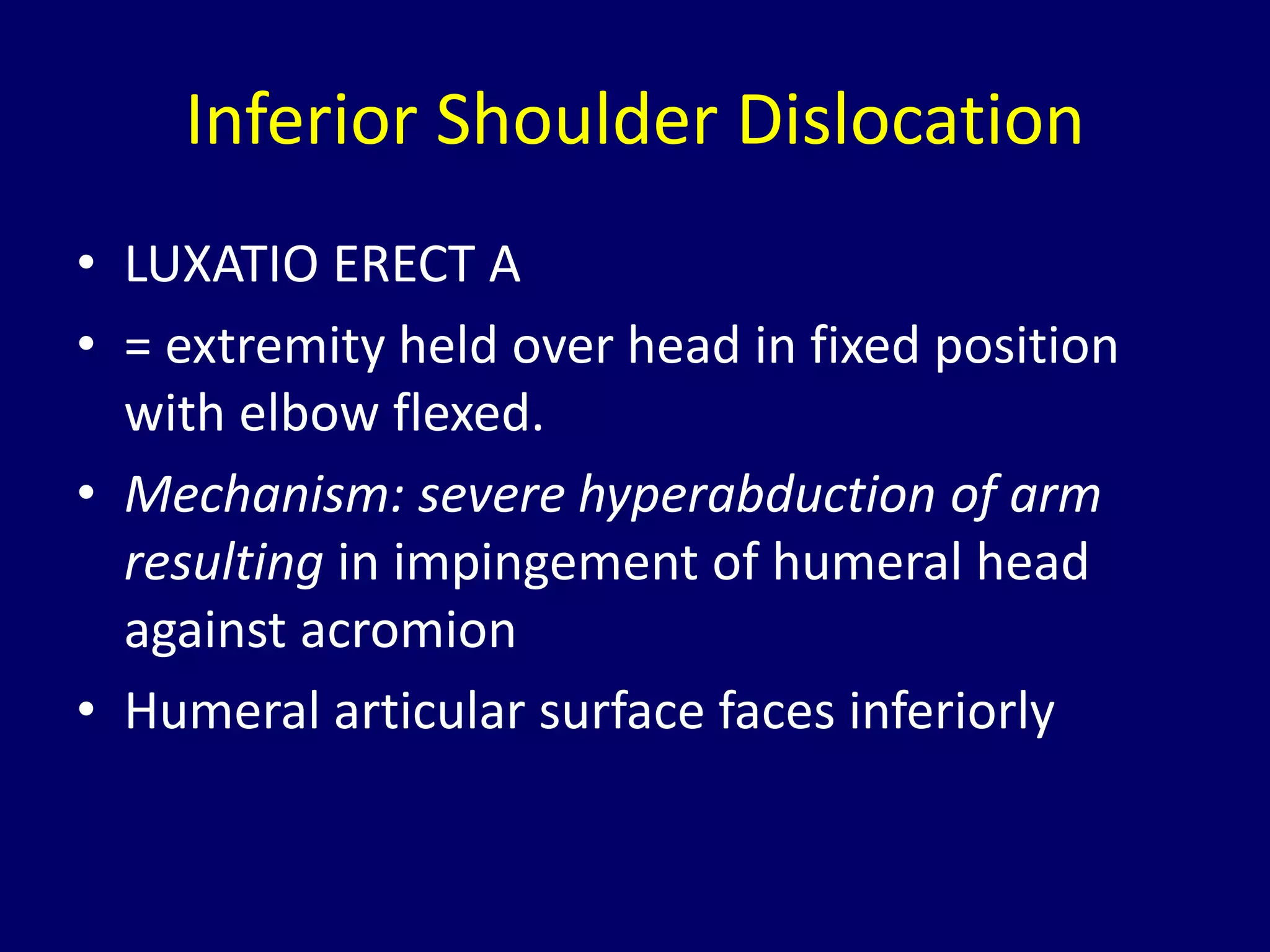 Inferior Shoulder Dislocation

• LUXATIO ERECT A

• = extremity held over head in fixed position with elbow flexed.

• Mechanism: severe hyperabduction of arm resulting in impingement of humeral head against acromion

• Humeral articular surface faces inferiorly